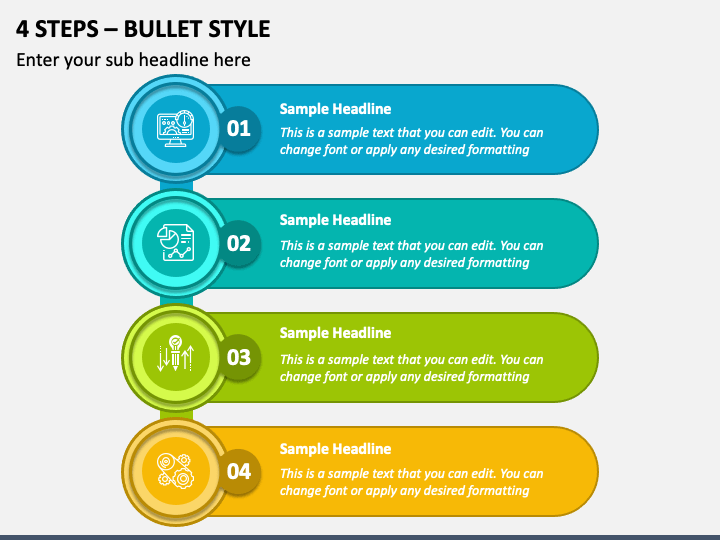 4 STEPS – BULLET STYLE

Enter your sub headline here

01

Sample Headline

This is a sample text that you can edit. You can change font or apply any desired formatting

02

Sample Headline

This is a sample text that you can edit. You can change font or apply any desired formatting

03

Sample Headline

This is a sample text that you can edit. You can change font or apply any desired formatting

04

Sample Headline

This is a sample text that you can edit. You can change font or apply any desired formatting